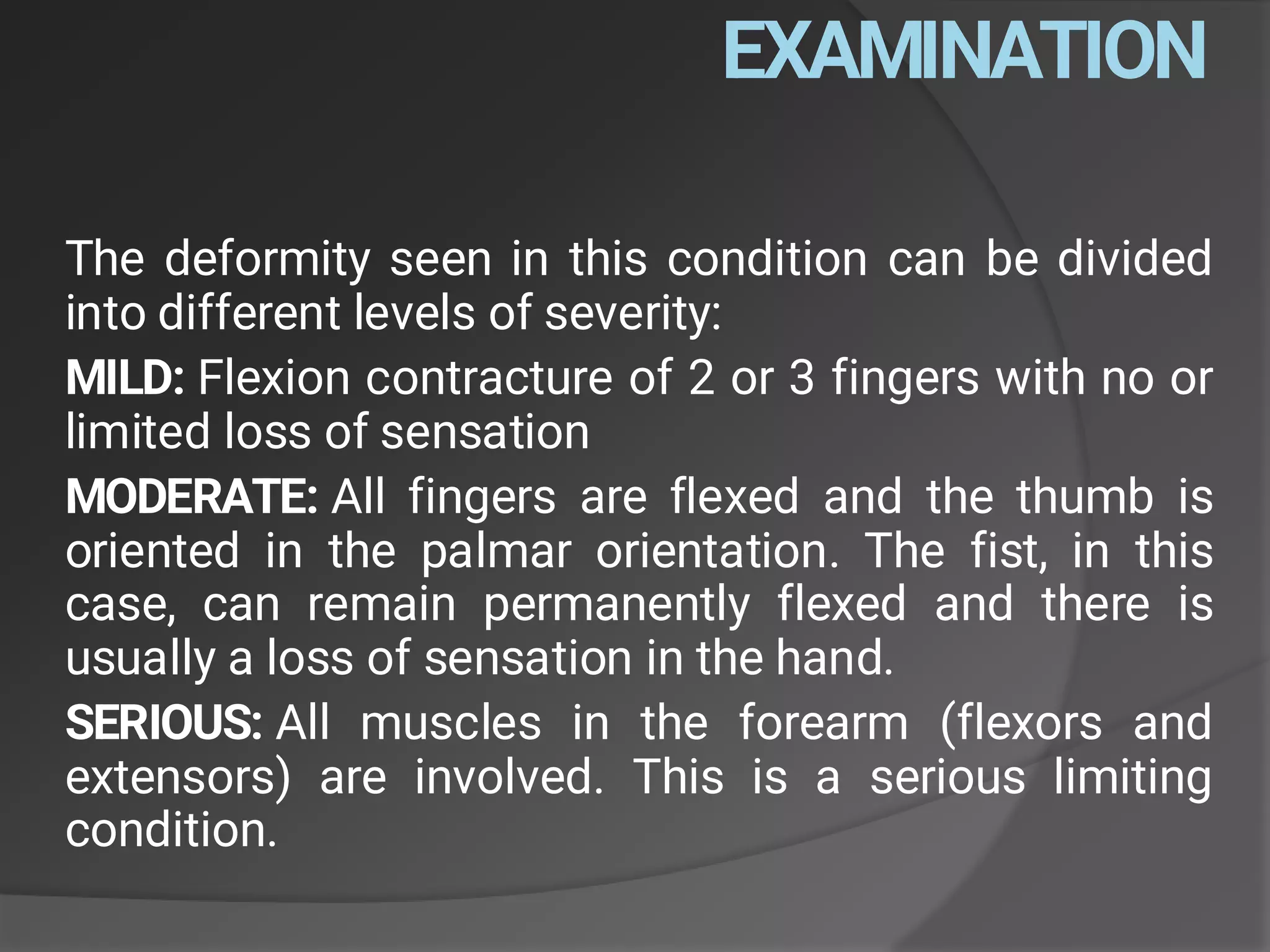 EXAMINATION

The deformity seen in this condition can be divided into different levels of severity:

MILD: Flexion contracture of 2 or 3 fingers with no or limited loss of sensation

MODERATE: All fingers are flexed and the thumb is oriented in the palmar orientation. The fist, in this case, can remain permanently flexed and there is usually a loss of sensation in the hand.

SERIOUS: All muscles in the forearm (flexors and extensors) are involved. This is a serious limiting condition.